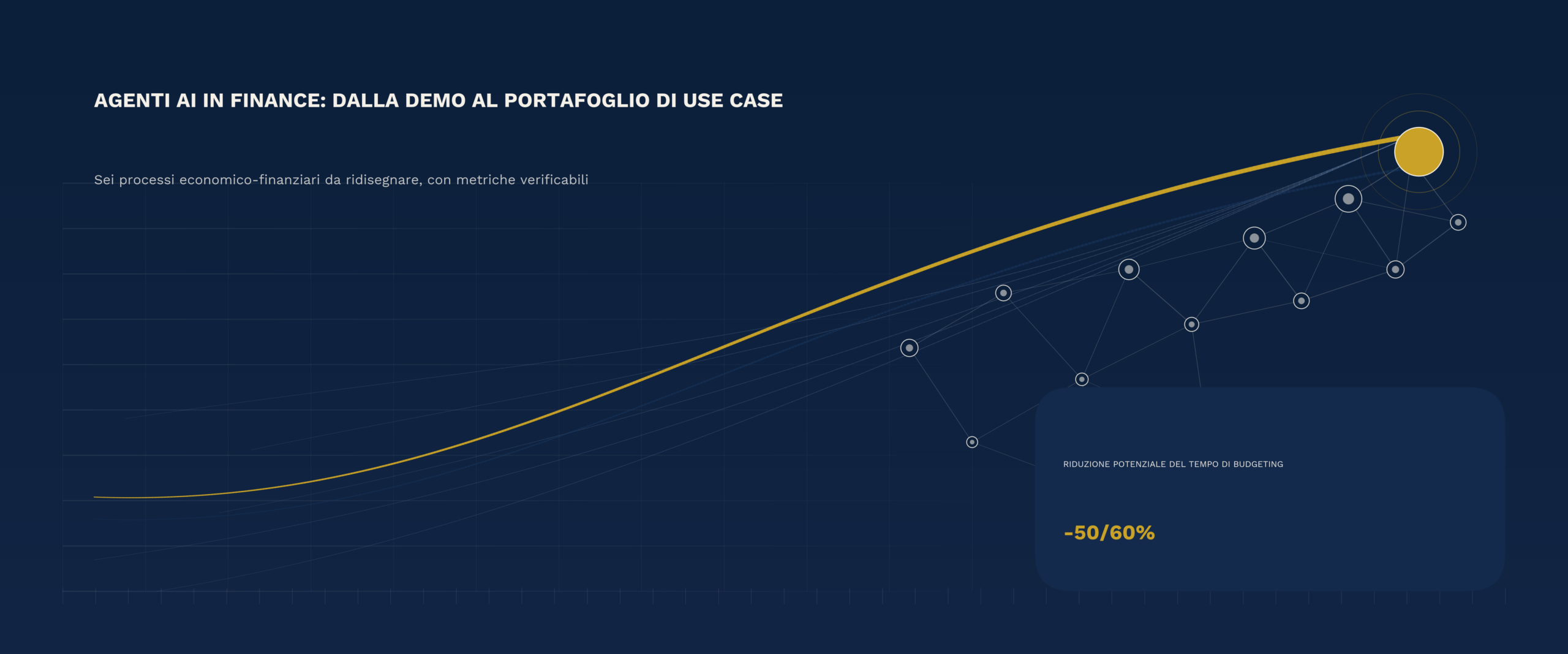 AGENTI AI IN FINANCE: DALLA DEMO AL PORTAFOGLIO DI USE CASE

Sei processi economico-finanziari da ridisegnare, con metriche verificabili

RIDUZIONE POTENZIALE DEL TEMPO DI BUDGETING

-50/60%